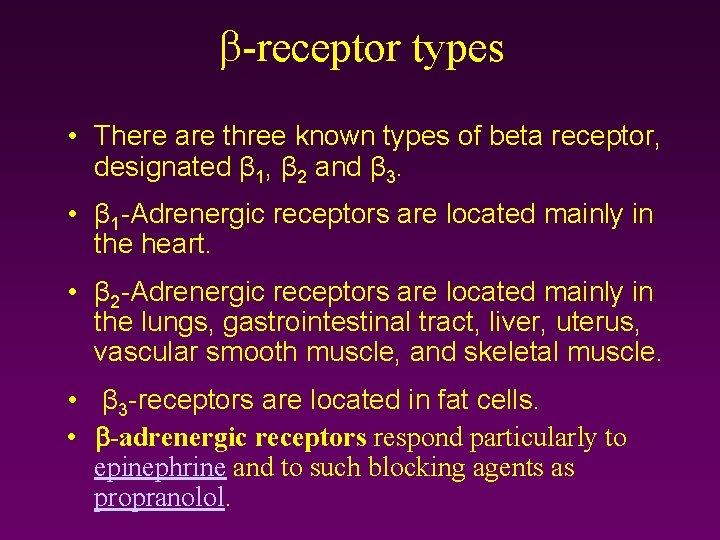 β-receptor types

• There are three known types of beta receptor, designated $β_1$, $β_2$ and $β_3$.

• $β_1$-Adrenergic receptors are located mainly in the heart.

• $β_2$-Adrenergic receptors are located mainly in the lungs, gastrointestinal tract, liver, uterus, vascular smooth muscle, and skeletal muscle.

• $β_3$-receptors are located in fat cells.

• β-adrenergic receptors respond particularly to epinephrine and to such blocking agents as propranolol.